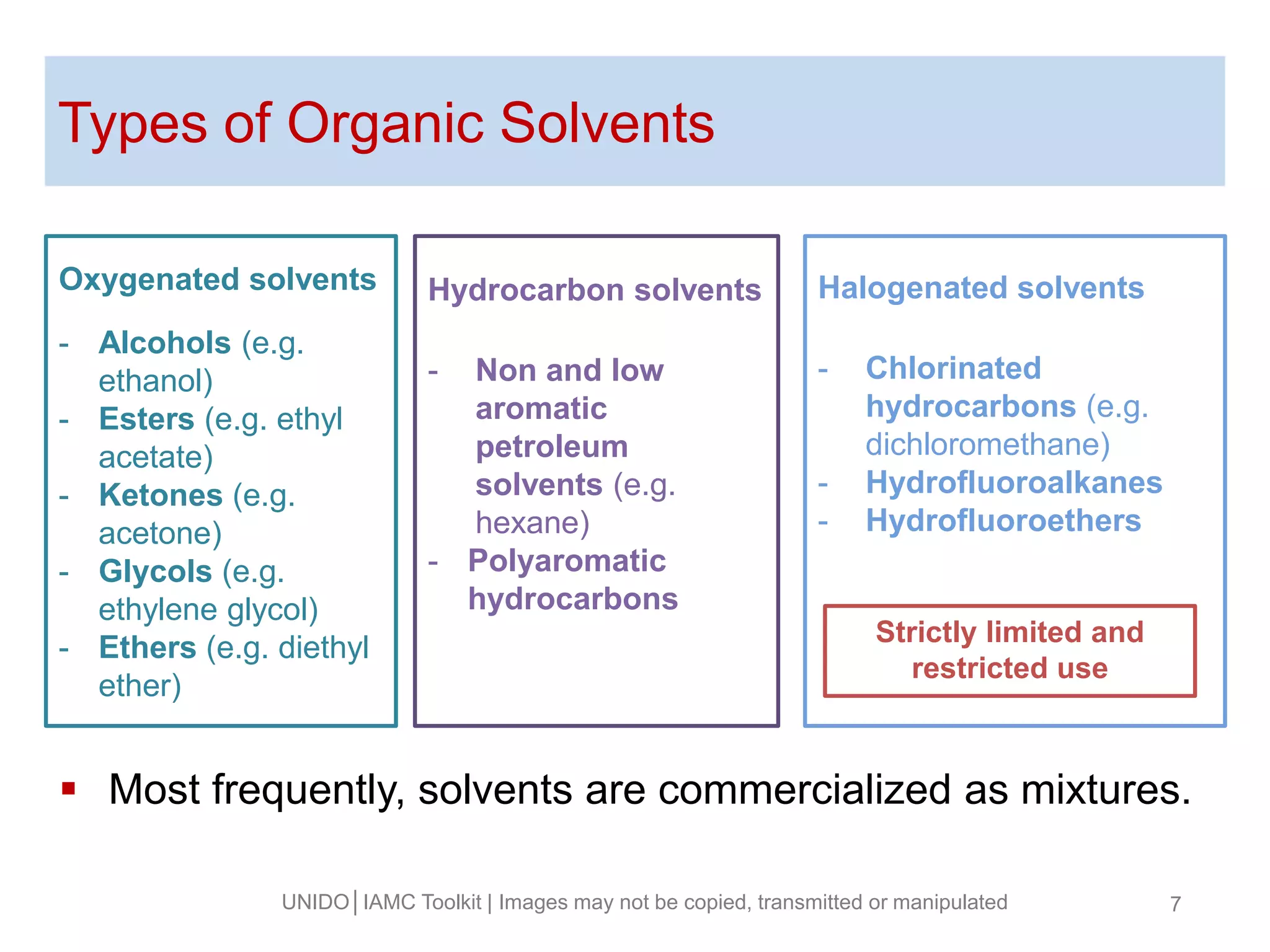 Types of Organic Solvents

Oxygenated solvents

- Alcohols (e.g. ethanol)
- Esters (e.g. ethyl acetate)
- Ketones (e.g. acetone)
- Glycols (e.g. ethylene glycol)
- Ethers (e.g. diethyl ether)

Hydrocarbon solvents

- Non and low aromatic petroleum solvents (e.g. hexane)
- Polyaromatic hydrocarbons

Halogenated solvents

- Chlorinated hydrocarbons (e.g. dichloromethane)
- Hydrofluoroalkanes
- Hydrofluoroethers

Strictly limited and restricted use

▪ Most frequently, solvents are commercialized as mixtures.

UNIDO | IAMC Toolkit | Images may not be copied, transmitted or manipulated 7